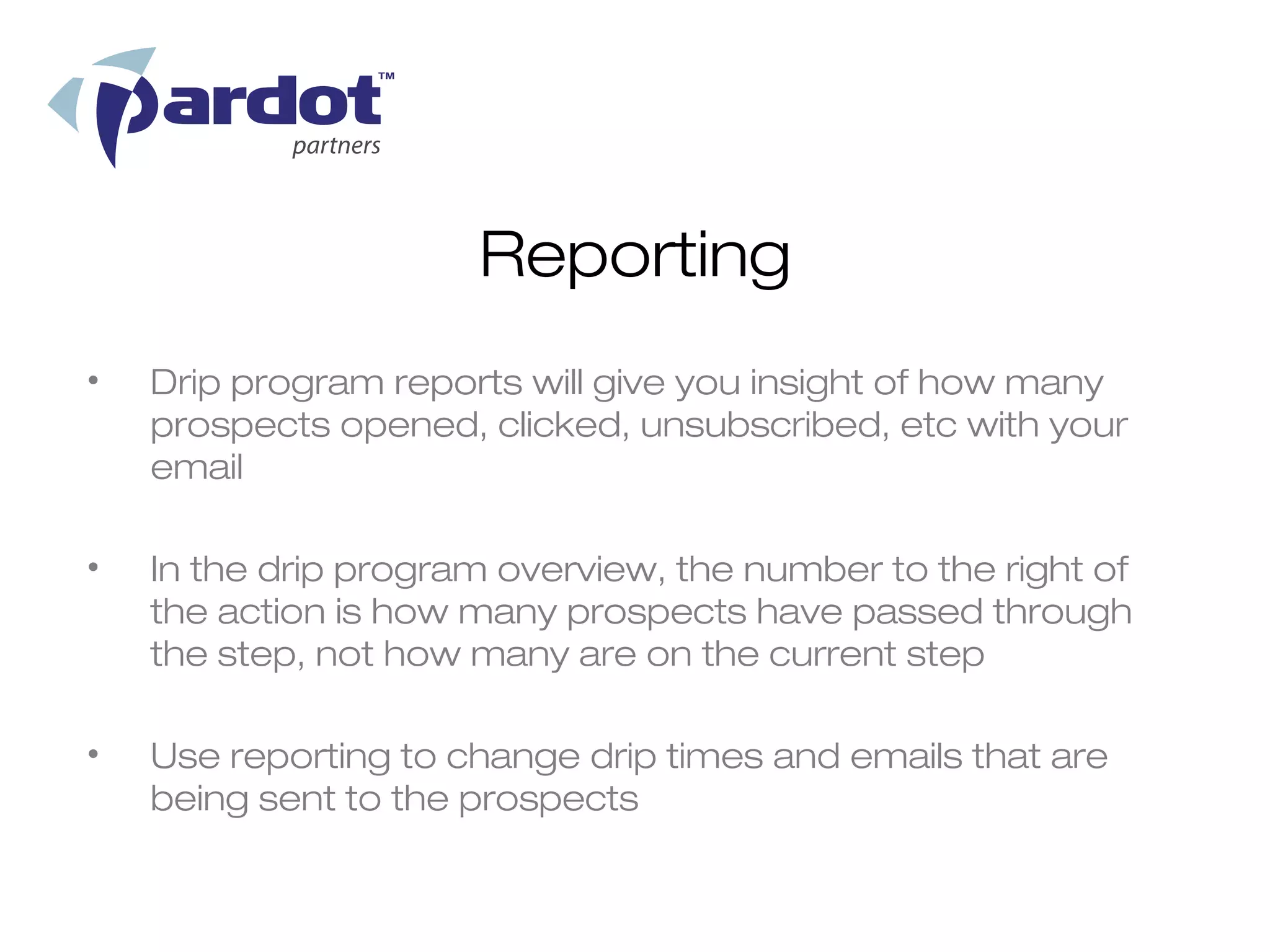 pardot™
partners

Reporting

• Drip program reports will give you insight of how many prospects opened, clicked, unsubscribed, etc with your email

• In the drip program overview, the number to the right of the action is how many prospects have passed through the step, not how many are on the current step

• Use reporting to change drip times and emails that are being sent to the prospects